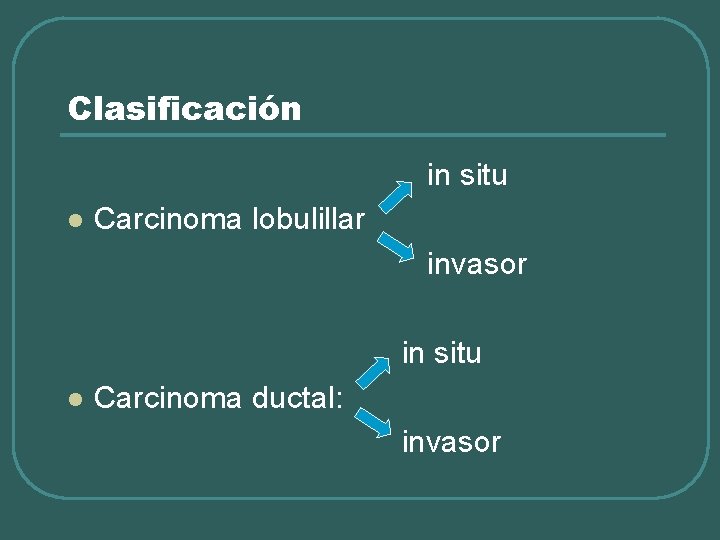 Clasificación

Carcinoma lobulillar

in situ

invasor

Carcinoma ductal:

in situ

invasor